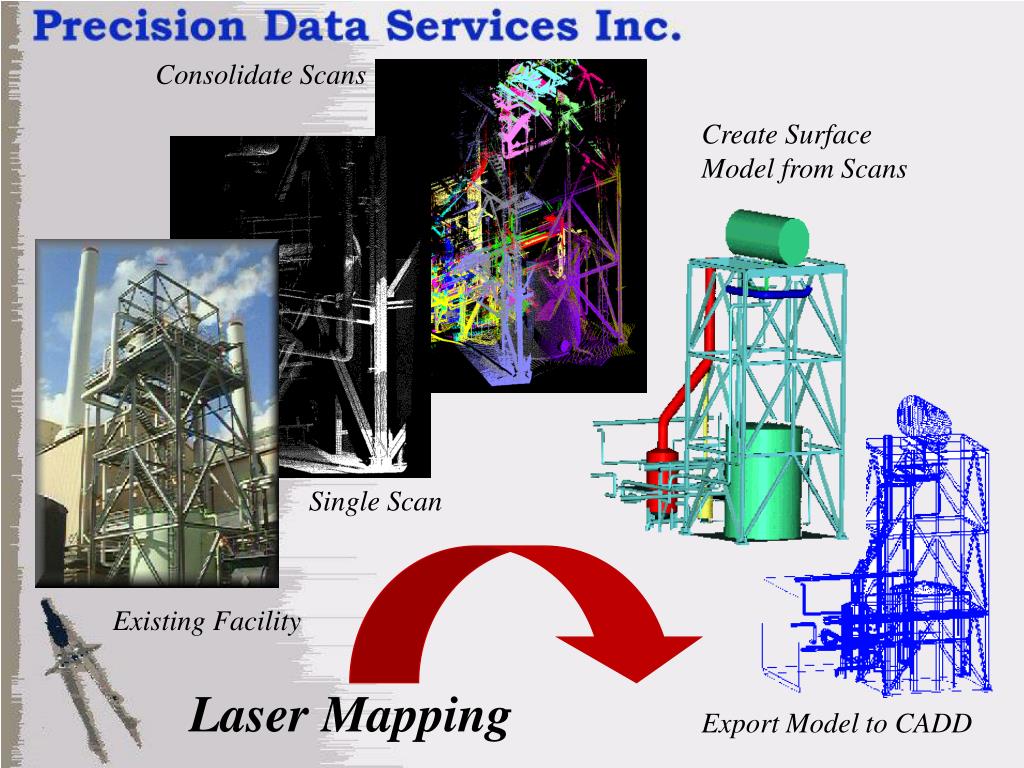 Precision Data Services Inc.

Consolidate Scans

Create Surface Model from Scans

Single Scan

Existing Facility

Laser Mapping

Export Model to CADD